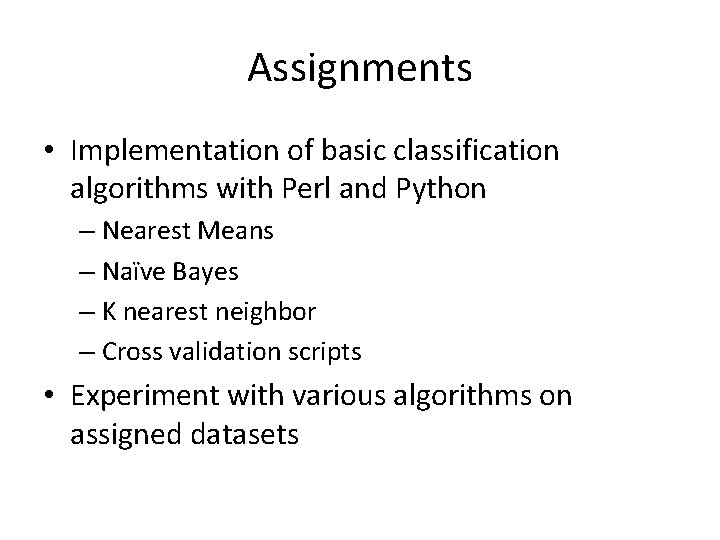 Assignments

• Implementation of basic classification algorithms with Perl and Python
– Nearest Means
– Naïve Bayes
– K nearest neighbor
– Cross validation scripts

• Experiment with various algorithms on assigned datasets